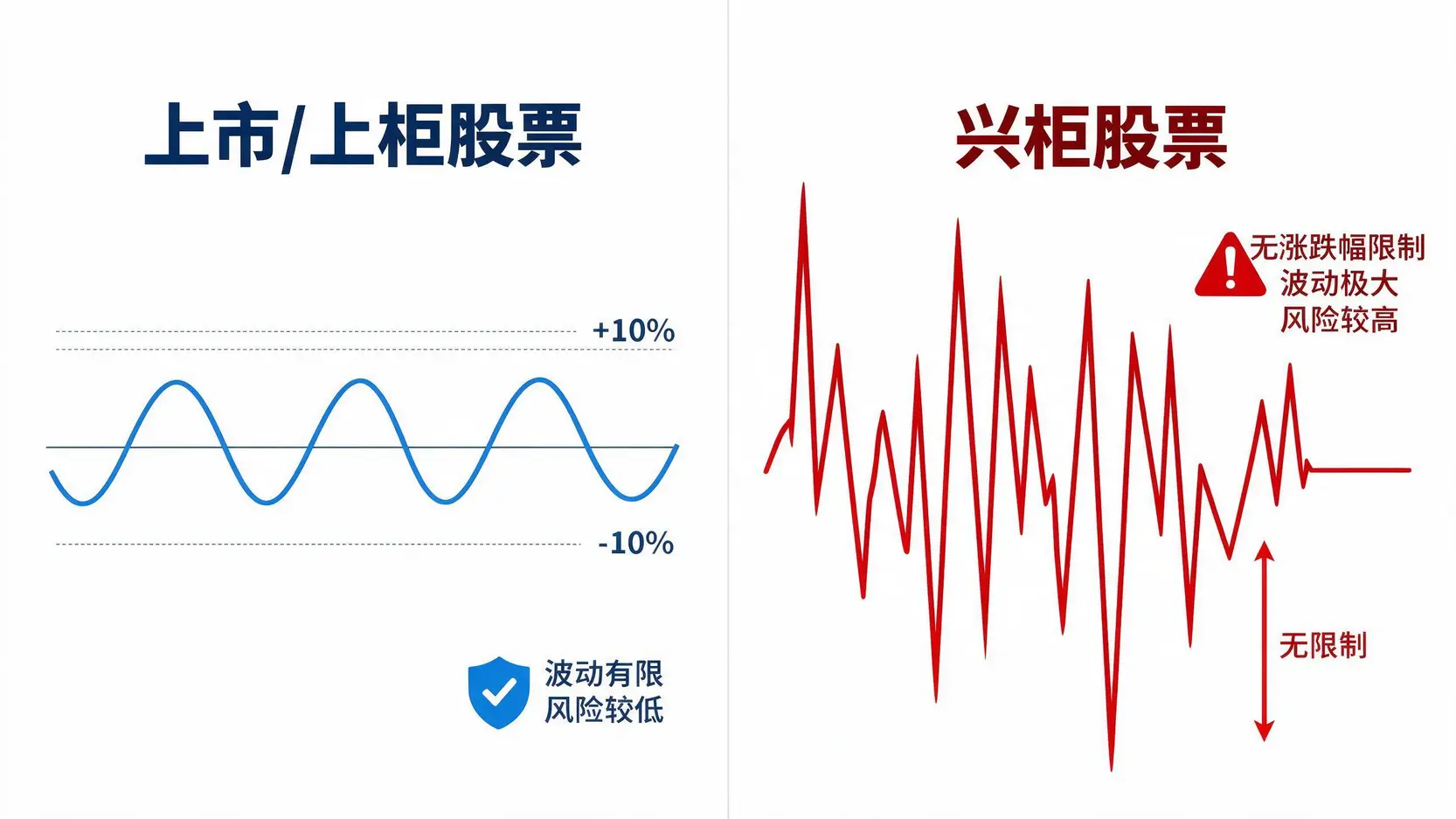 上市/上柜股票

+10%

-10%

波动有限
风险较低

兴柜股票

无涨跌幅限制
波动极大
风险较高

无限制